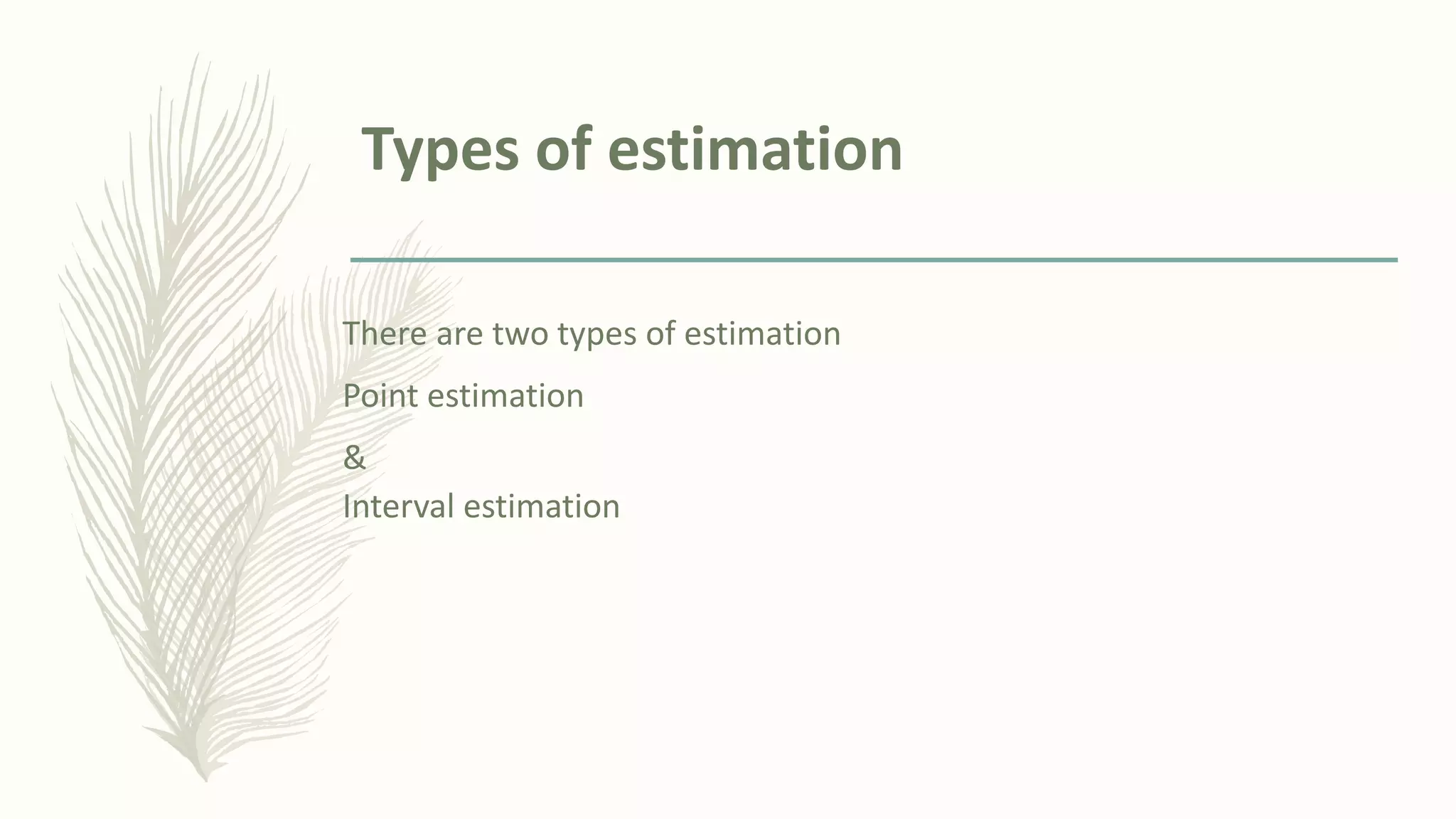 Types of estimation

There are two types of estimation

Point estimation

&

Interval estimation